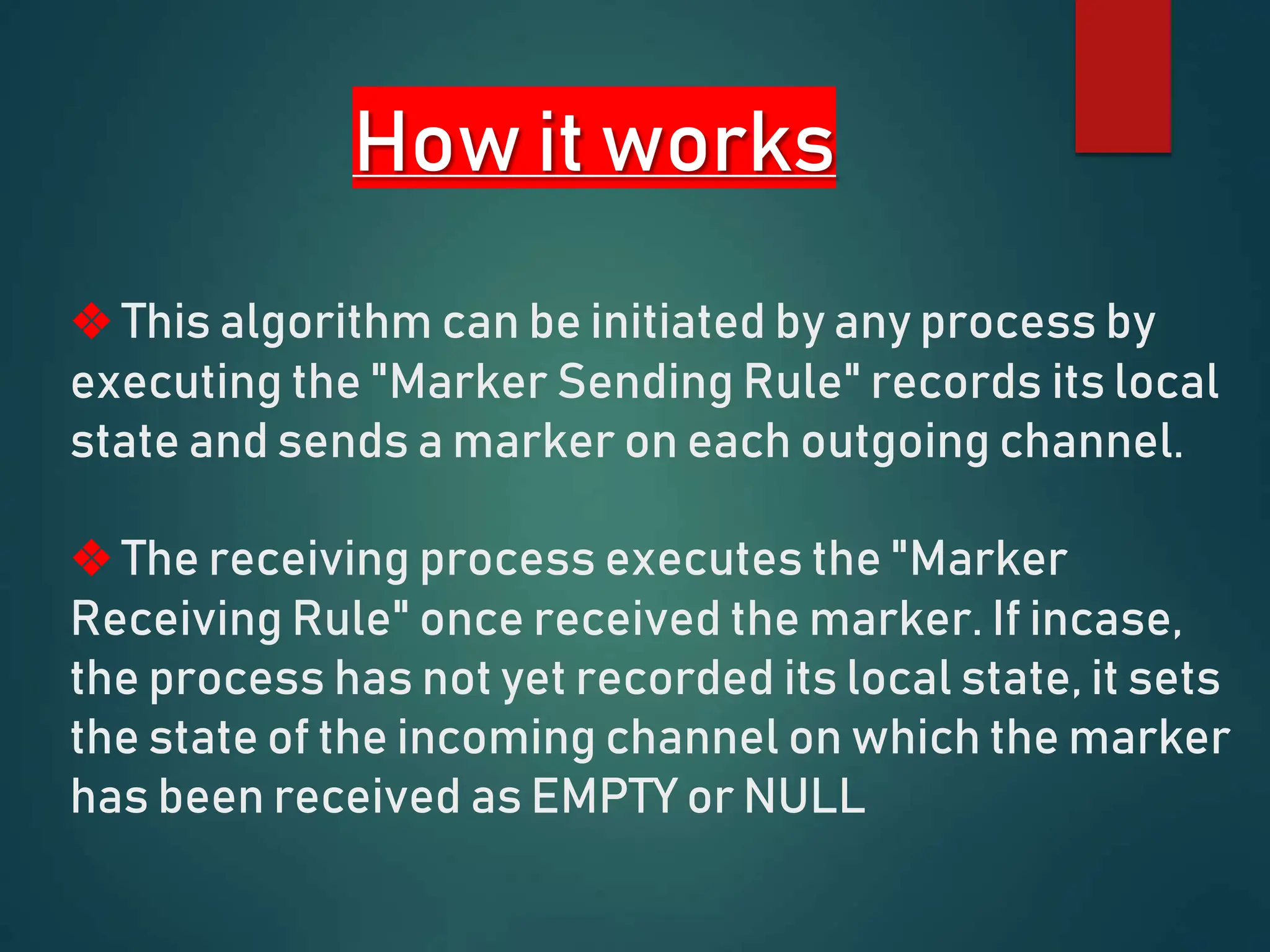 How it works

❖ This algorithm can be initiated by any process by executing the "Marker Sending Rule" records its local state and sends a marker on each outgoing channel.

❖ The receiving process executes the "Marker Receiving Rule" once received the marker. If incase, the process has not yet recorded its local state, it sets the state of the incoming channel on which the marker has been received as EMPTY or NULL